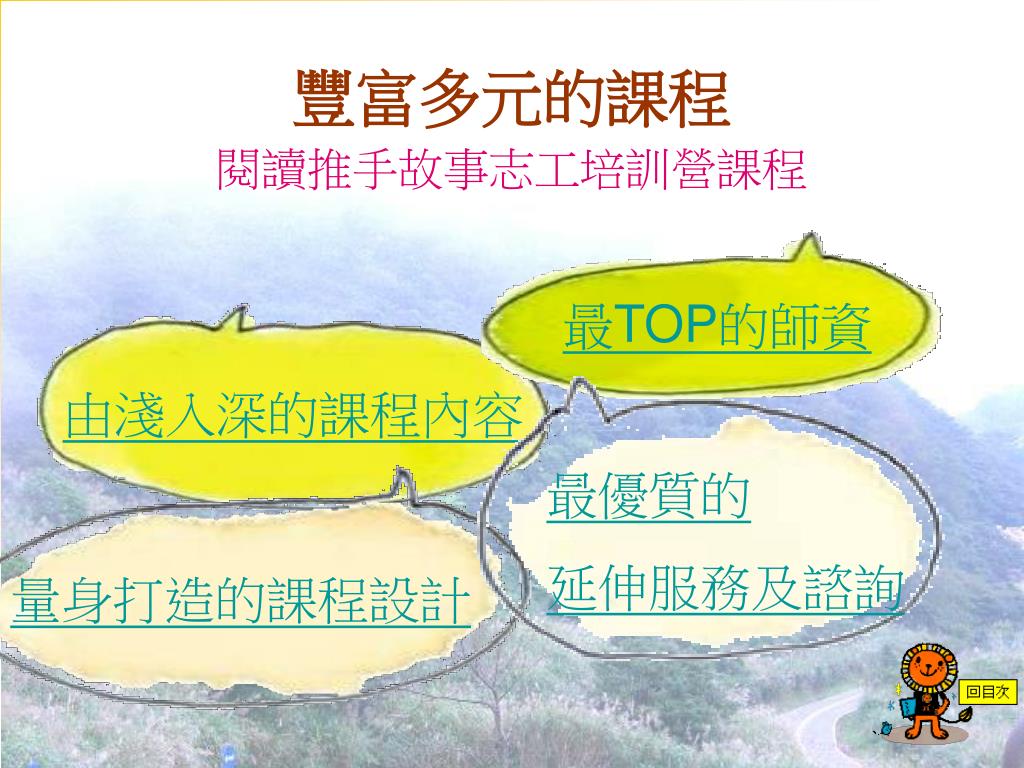 豐富多元的課程
閱讀推手故事志工培訓營課程

最TOP的師資

由淺入深的課程內容

最優質的
延伸服務及諮詢

量身打造的課程設計

回目次